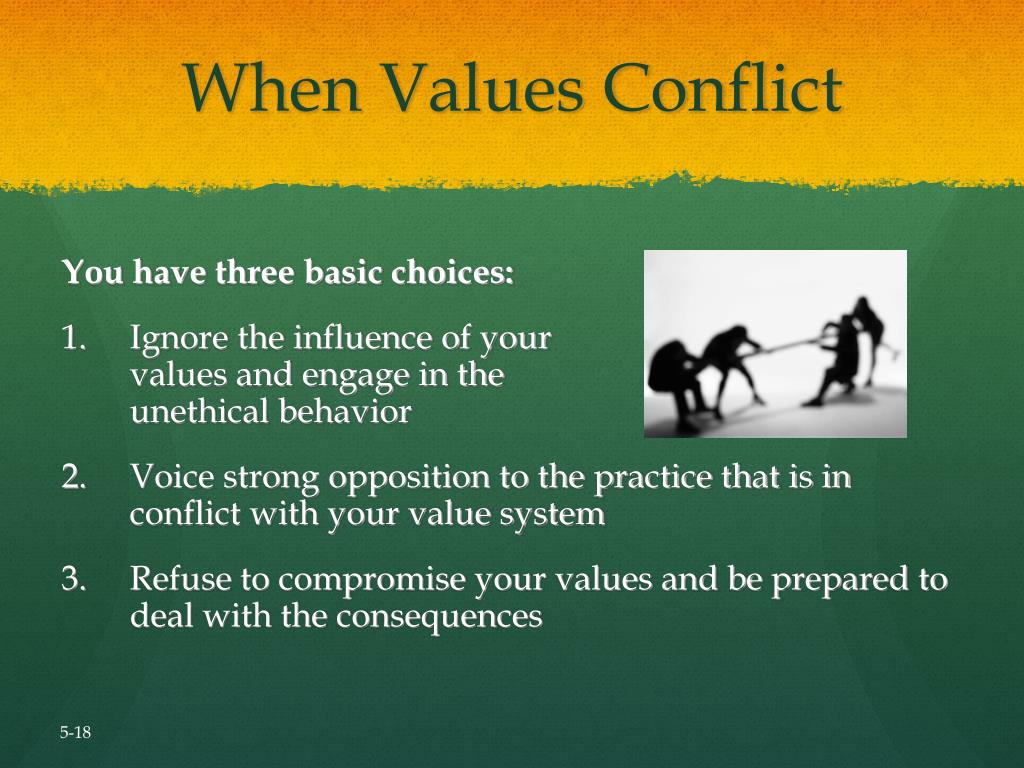 When Values Conflict

You have three basic choices:

1. Ignore the influence of your values and engage in the unethical behavior

2. Voice strong opposition to the practice that is in conflict with your value system

3. Refuse to compromise your values and be prepared to deal with the consequences

5-18